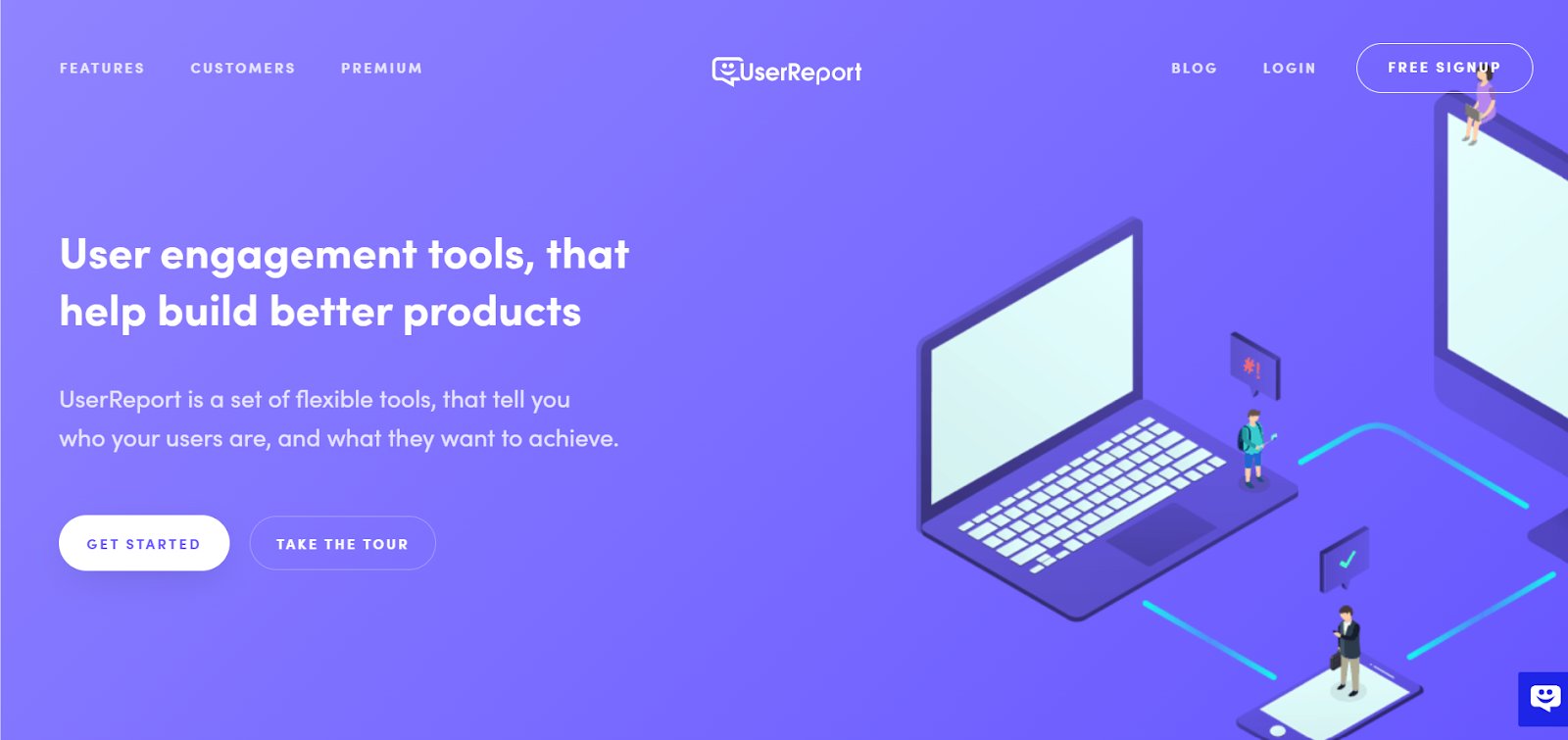 FEATURES CUSTOMERS PREMIUM

UserReport

BLOG LOGIN FREE SIGNUP

User engagement tools, that help build better products

UserReport is a set of flexible tools, that tell you who your users are, and what they want to achieve.

GET STARTED

TAKE THE TOUR